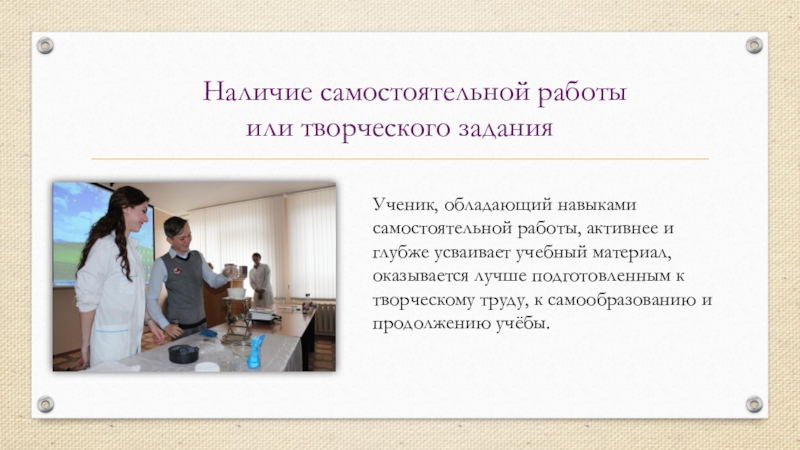 Наличие самостоятельной работы или творческого задания

Ученик, обладающий навыками самостоятельной работы, активнее и глубже усваивает учебный материал, оказывается лучше подготовленным к творческому труду, к самообразованию и продолжению учёбы.